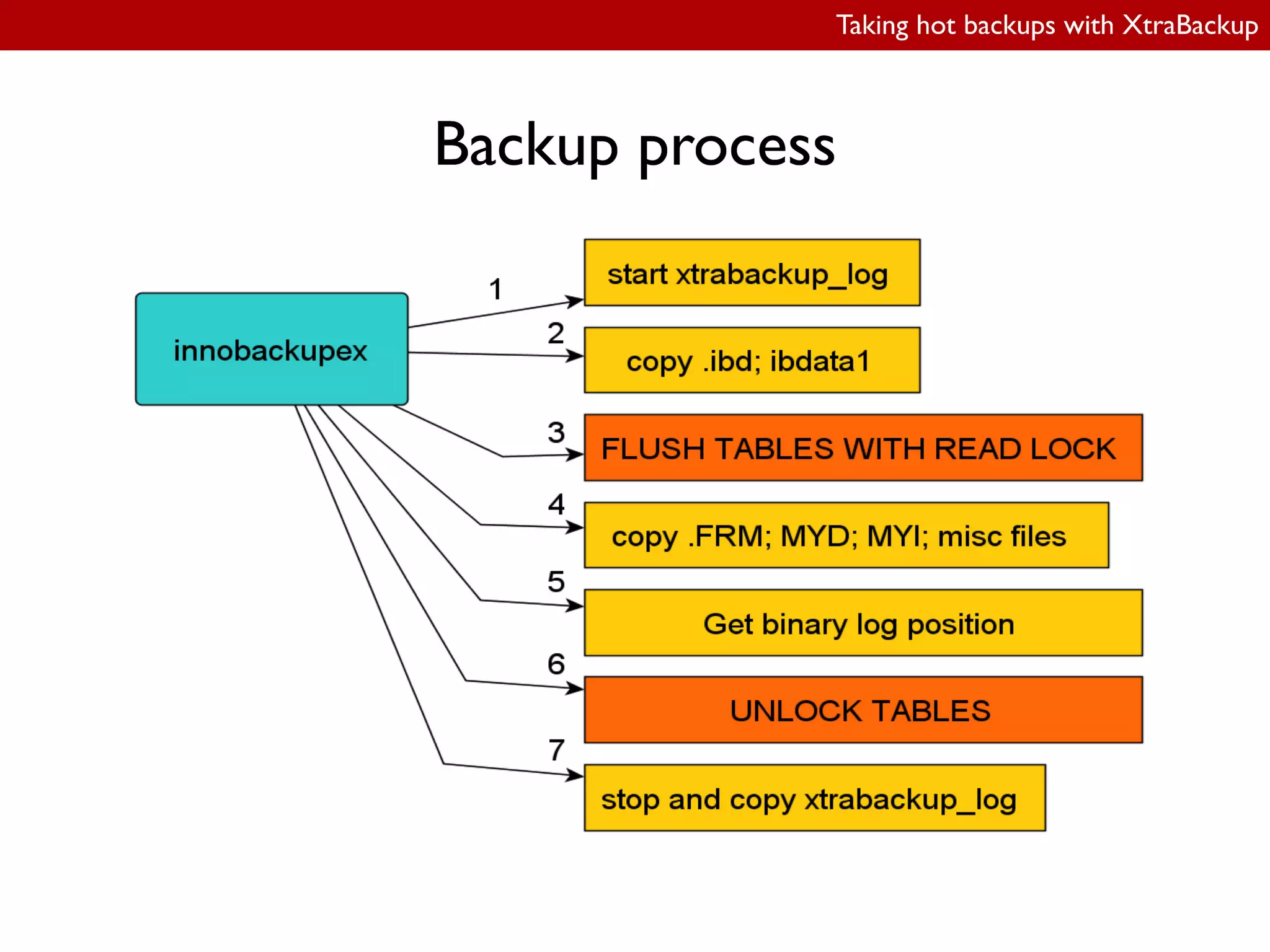 Taking hot backups with XtraBackup

Backup process

innobackupex

1

start xtrabackup_log

2

copy .ibd; ibdata1

3

FLUSH TABLES WITH READ LOCK

4

copy .FRM; MYD; MYI; misc files

5

Get binary log position

6

UNLOCK TABLES

7

stop and copy xtrabackup_log